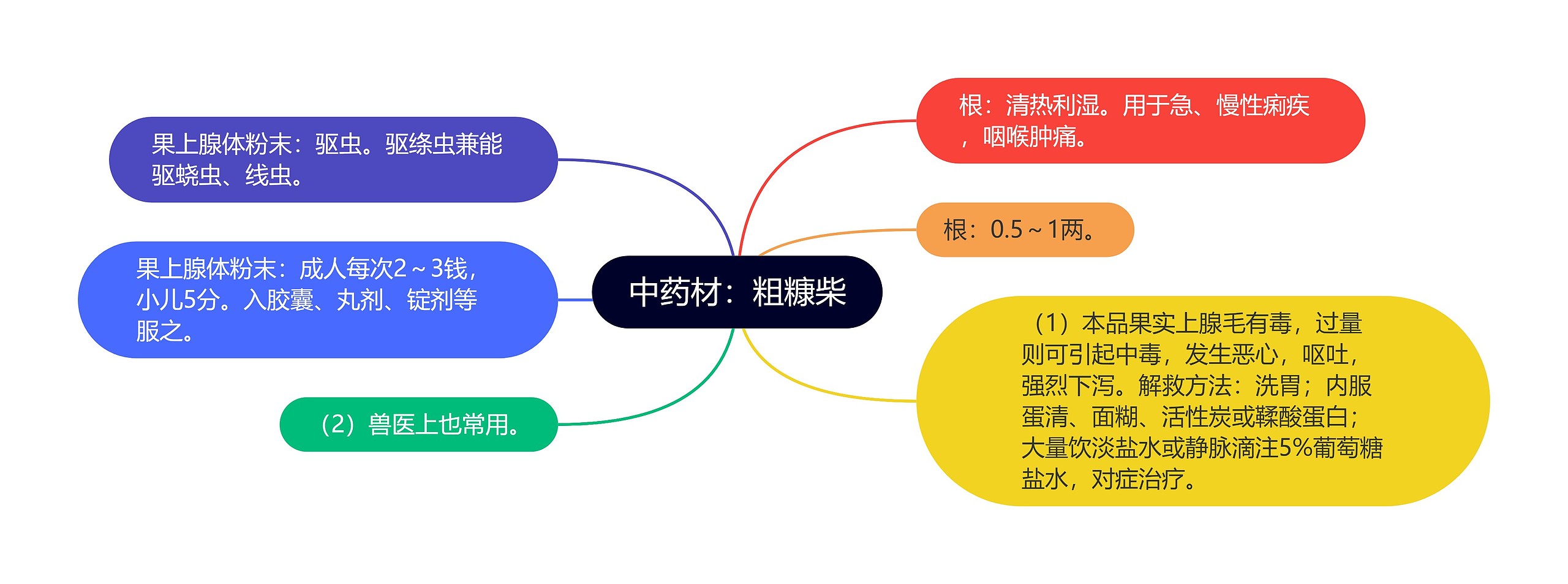 中药材：粗糠柴

根：清热利湿。用于急、慢性痢疾，咽喉肿痛。

根：0.5～1两。

（1）本品果实上腺毛有毒，过量则可引起中毒，发生恶心，呕吐，强烈下泻。解救方法：洗胃；内服蛋清、面糊、活性炭或鞣酸蛋白；大量饮淡盐水或静脉滴注5%葡萄糖盐水，对症治疗。

果上腺体粉末：驱虫。驱绦虫兼能驱蛲虫、线虫。

果上腺体粉末：成人每次2～3钱，小儿5分。入胶囊、丸剂、锭剂等服之。

（2）兽医上也常用。